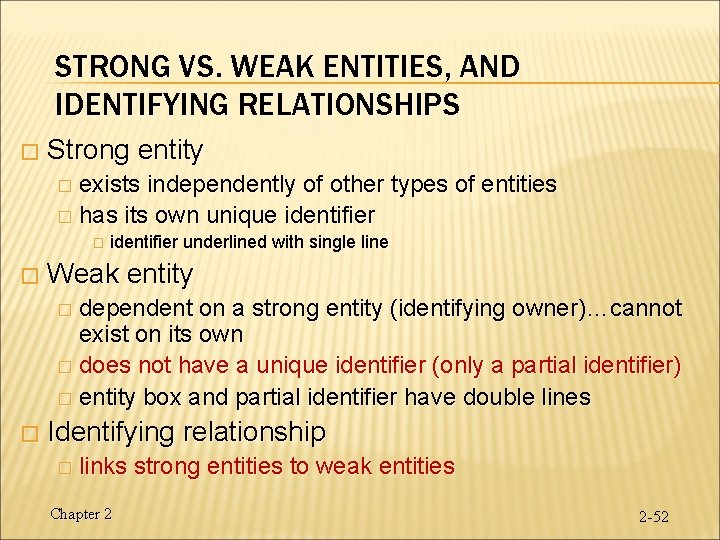 STRONG VS. WEAK ENTITIES, AND IDENTIFYING RELATIONSHIPS

□ Strong entity
□ exists independently of other types of entities
□ has its own unique identifier
□ identifier underlined with single line

□ Weak entity
□ dependent on a strong entity (identifying owner)…cannot exist on its own
□ does not have a unique identifier (only a partial identifier)
□ entity box and partial identifier have double lines

□ Identifying relationship
□ links strong entities to weak entities

Chapter 2

2-52